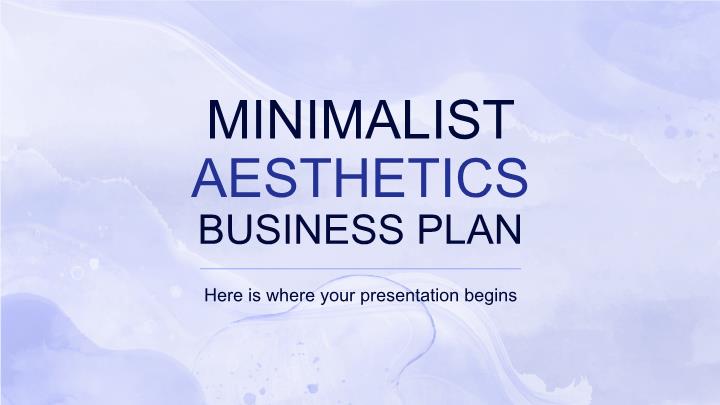 MINIMALIST
AESTHETICS
BUSINESS PLAN

Here is where your presentation begins